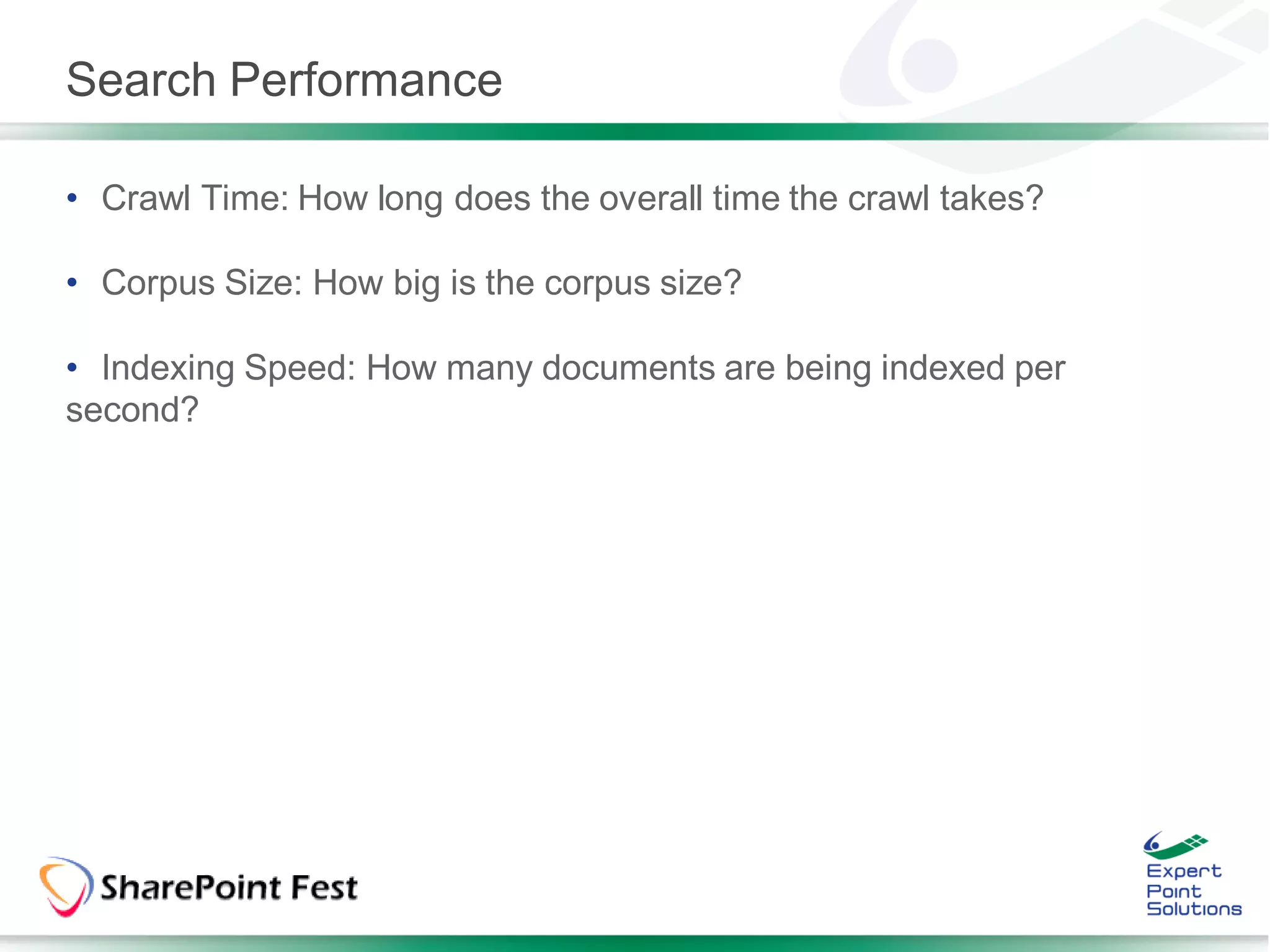 Search Performance

• Crawl Time: How long does the overall time the crawl takes?

• Corpus Size: How big is the corpus size?

• Indexing Speed: How many documents are being indexed per second?

SharePoint Fest

Expert Point Solutions